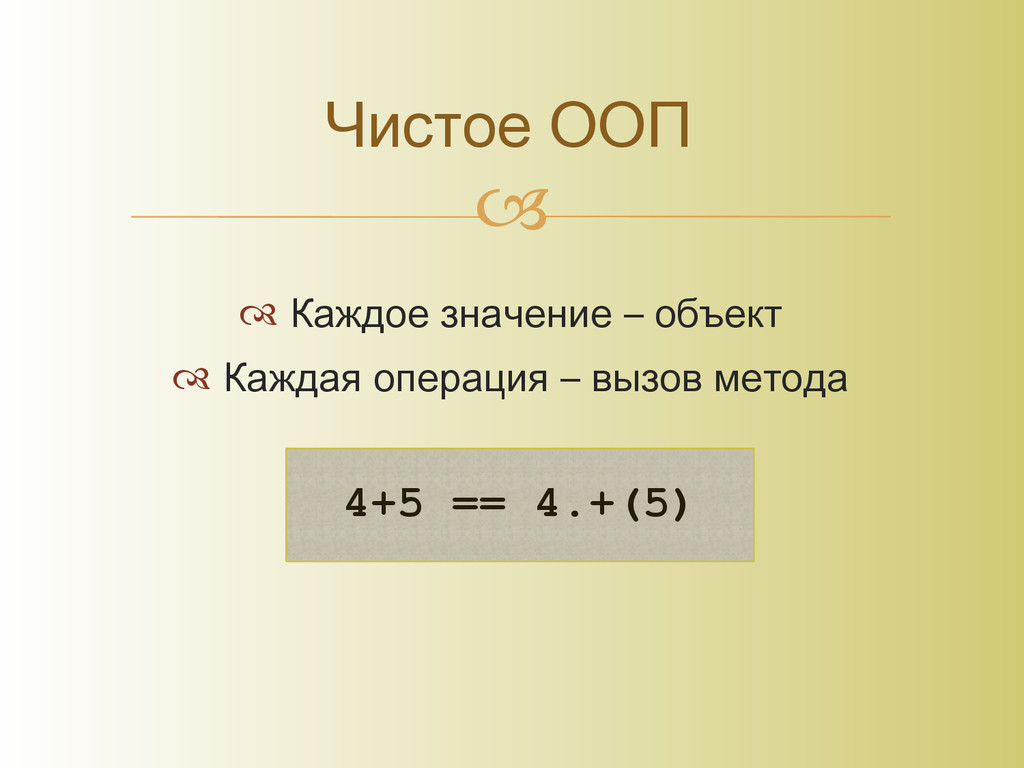 Чистое ООП

Каждое значение – объект

Каждая операция – вызов метода

4+5 == 4.+(5)